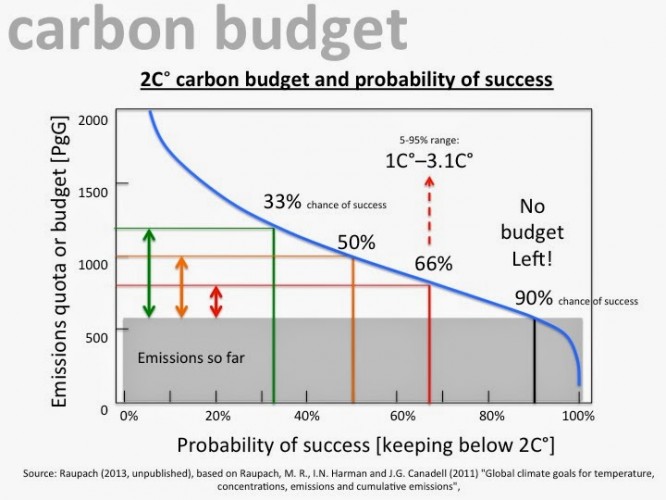 carbon budget

2C° carbon budget and probability of success

Emissions quota or budget [PgG]

2000
1500
1000
500
0

5-95% range:
1C°–3.1C°

33% chance of success

50%

66%

No budget Left!

90% chance of success

Emissions so far

0%
20%
40%
60%
80%
100%

Probability of success [keeping below 2C°]

Source: Raupach (2013, unpublished), based on Raupach, M. R., I.N. Harman and J.G. Canadell (2011) "Global climate goals for temperature, concentrations, emissions and cumulative emissions",